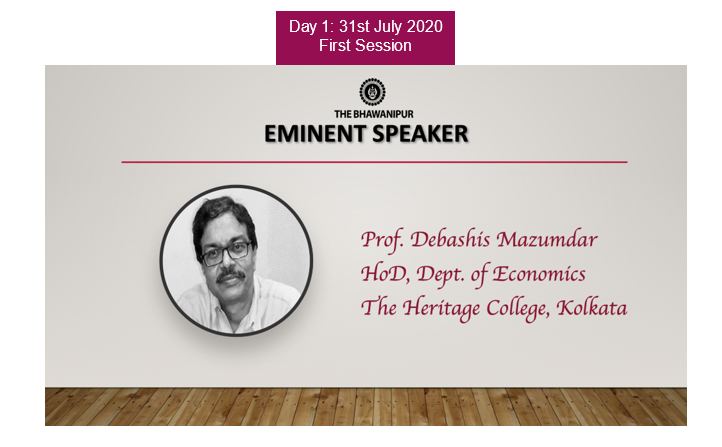 Day 1: 31st July 2020
First Session

THE BHAWANIPUR
EMINENT SPEAKER

Prof. Debashis Mazumdar
HoD, Dept. of Economics
The Heritage College, Kolkata